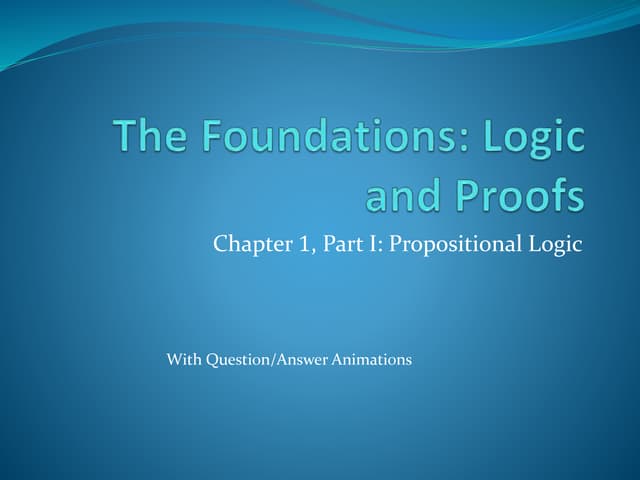 The Foundations: Logic and Proofs

Chapter 1, Part I: Propositional Logic

With Question/Answer Animations